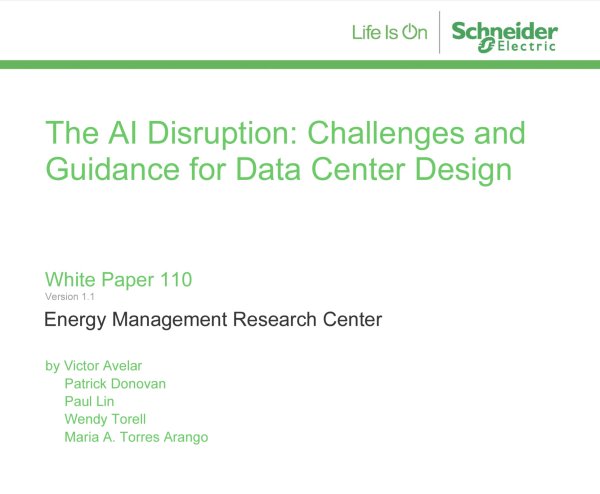 Life Is On

Schneider Electric

The AI Disruption: Challenges and Guidance for Data Center Design

White Paper 110
Version 1.1

Energy Management Research Center

by Victor Avelar
Patrick Donovan
Paul Lin
Wendy Torell
Maria A. Torres Arango